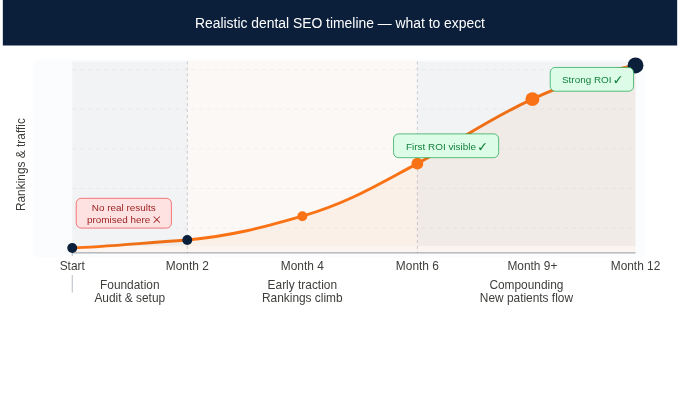 Realistic dental SEO timeline — what to expect

Rankings & traffic

No real results promised here ✕

First ROI visible ✓

Strong ROI ✓

Start

Month 2

Month 4

Month 6

Month 9+

Month 12

Foundation
Audit & setup

Early traction
Rankings climb

Compounding
New patients flow